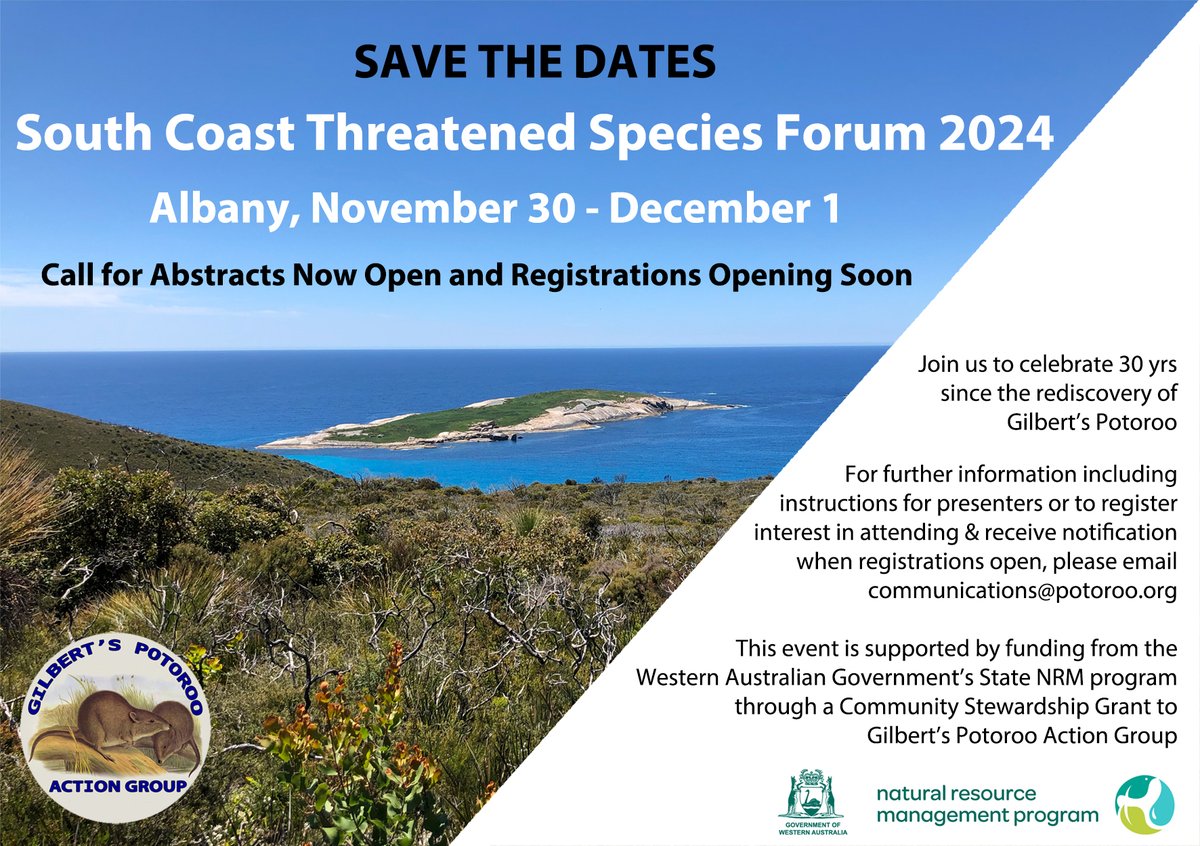 SAVE THE DATES

South Coast Threatened Species Forum 2024

Albany, November 30 - December 1

Call for Abstracts Now Open and Registrations Opening Soon

Join us to celebrate 30 yrs since the rediscovery of Gilbert's Potoroo

For further information including instructions for presenters or to register interest in attending & receive notification when registrations open, please email communications@potoroo.org

This event is supported by funding from the Western Australian Government's State NRM program through a Community Stewardship Grant to Gilbert's Potoroo Action Group

GILBERT'S POTOROO ACTION GROUP

GOVERNMENT OF WESTERN AUSTRALIA

natural resource management program